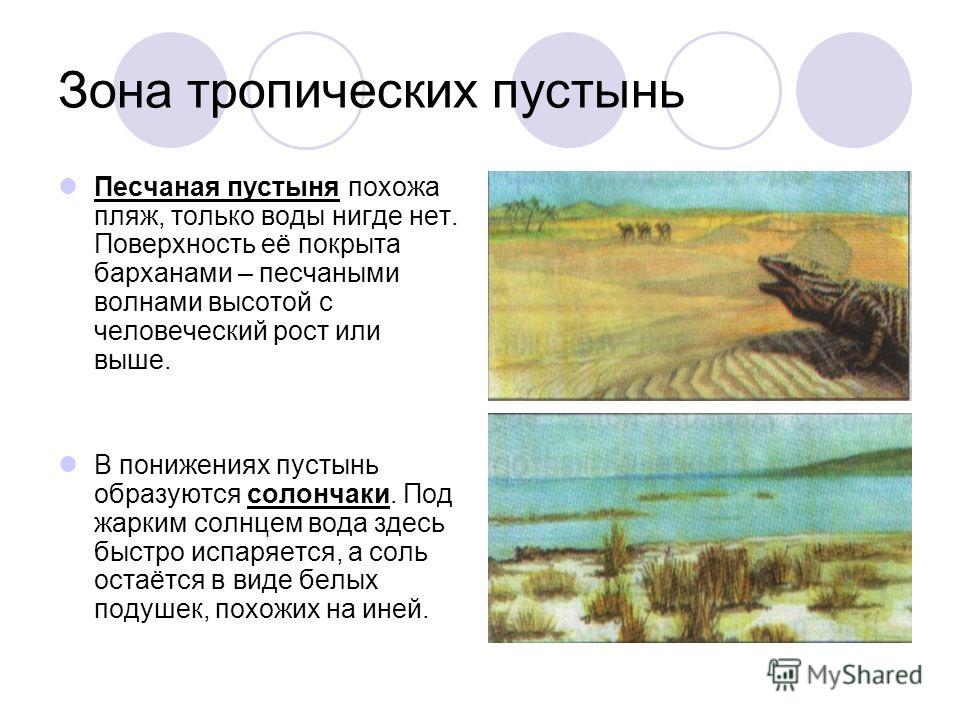 Зона тропических пустынь

Песчаная пустыня похожа пляж, только воды нигде нет. Поверхность её покрыта барханами – песчаными волнами высотой с человеческий рост или выше.

В понижениях пустынь образуются солончаки. Под жарким солнцем вода здесь быстро испаряется, а соль остаётся в виде белых подушек, похожих на иней.

MyShared